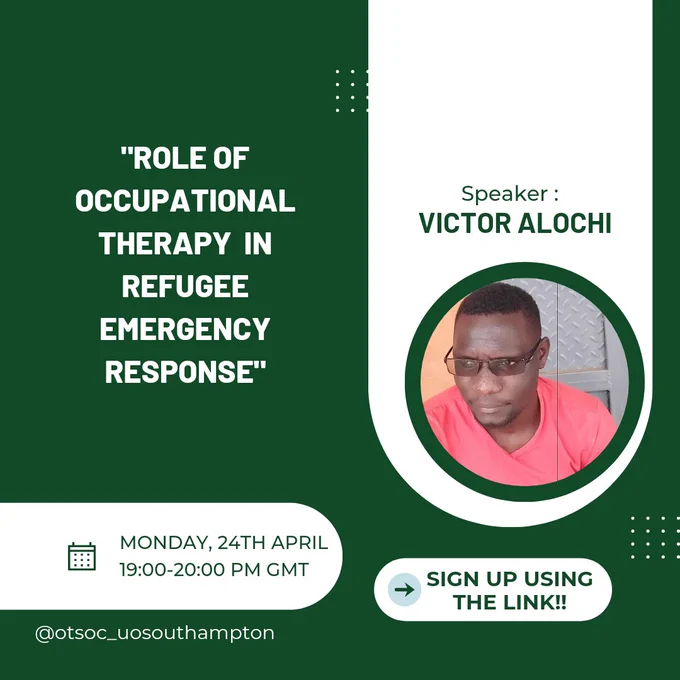 "ROLE OF OCCUPATIONAL THERAPY IN REFUGEE EMERGENCY RESPONSE"

Speaker :
VICTOR ALOCHI

MONDAY, 24TH APRIL
19:00-20:00 PM GMT

SIGN UP USING THE LINK!!

@otsoc_uosouthampton